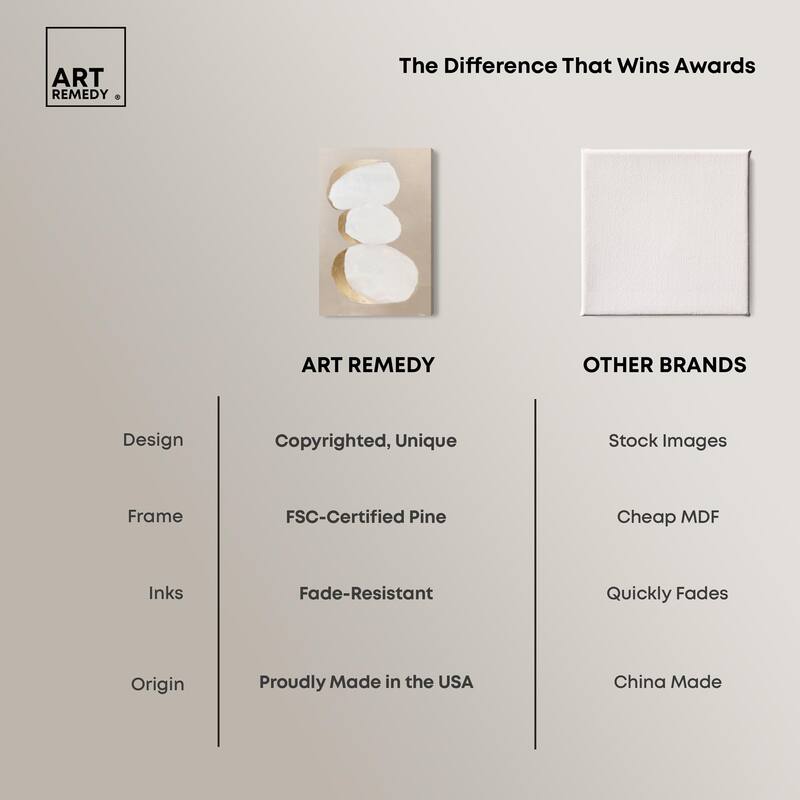 ART REMEDY ®

The Difference That Wins Awards

|  | ART REMEDY | OTHER BRANDS |
|---|---|---|
| Design | Copyrighted, Unique | Stock Images |
| Frame | FSC-Certified Pine | Cheap MDF |
| Inks | Fade-Resistant | Quickly Fades |
| Origin | Proudly Made in the USA | China Made |